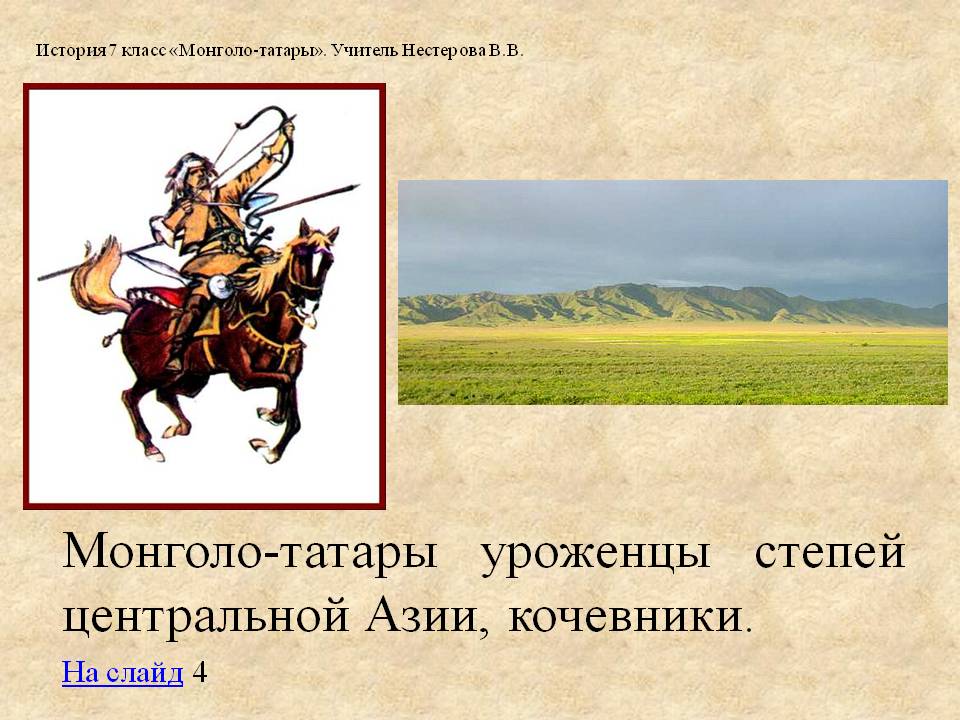 История 7 класс «Монголо-татары». Учитель Нестерова В.В.

Монголо-татары уроженцы степей центральной Азии, кочевники.

На слайд 4